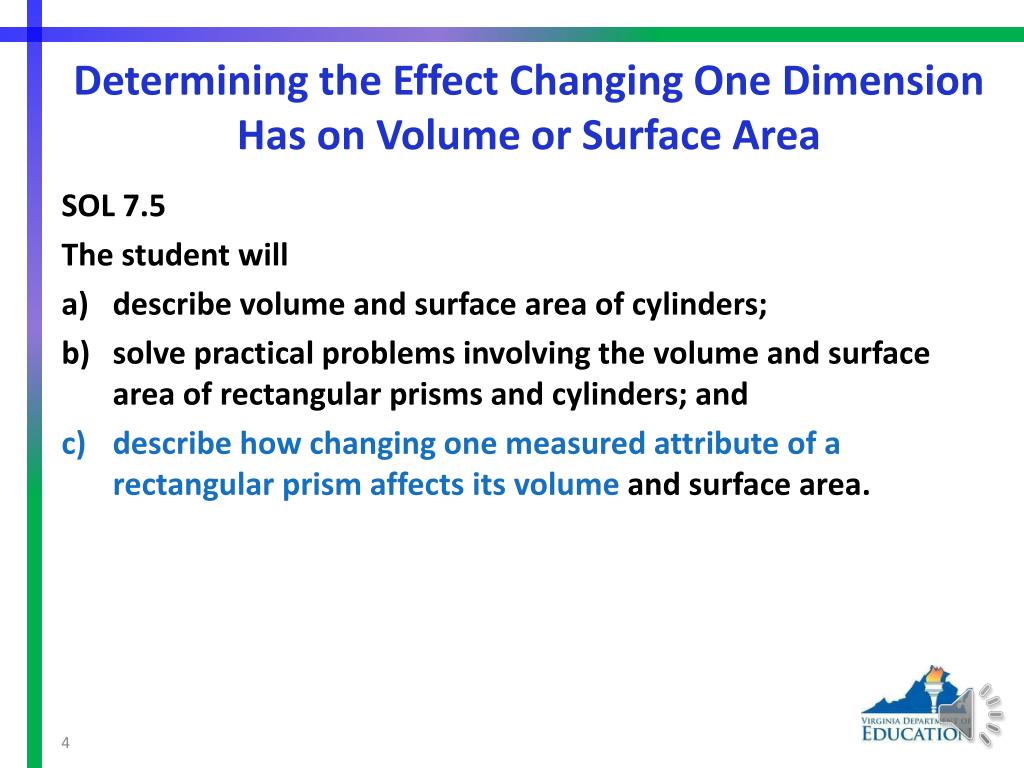 Determining the Effect Changing One Dimension Has on Volume or Surface Area

SOL 7.5

The student will

a) describe volume and surface area of cylinders;

b) solve practical problems involving the volume and surface area of rectangular prisms and cylinders; and

c) describe how changing one measured attribute of a rectangular prism affects its volume and surface area.

4

VIRGINIA DEPARTMENT OF EDUCATION